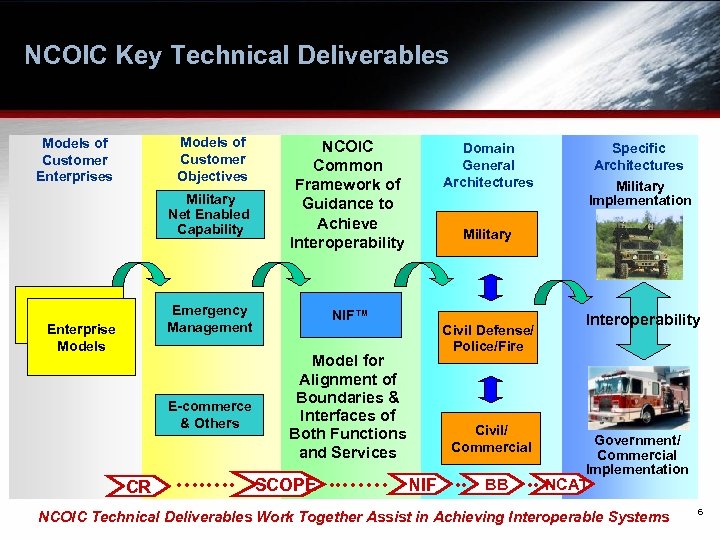 NCOIC Key Technical Deliverables

Models of Customer Enterprises

Enterprise Models

Models of Customer Objectives

Military Net Enabled Capability

Emergency Management

E-commerce & Others

NCOIC Common Framework of Guidance to Achieve Interoperability

NIF™

Model for Alignment of Boundaries & Interfaces of Both Functions and Services

Domain General Architectures

Military

Civil Defense/ Police/Fire

Civil/ Commercial

Specific Architectures

Military Implementation

Interoperability

Government/ Commercial Implementation

CR SCOPE NIF BB NCAT

NCOIC Technical Deliverables Work Together Assist in Achieving Interoperable Systems

6